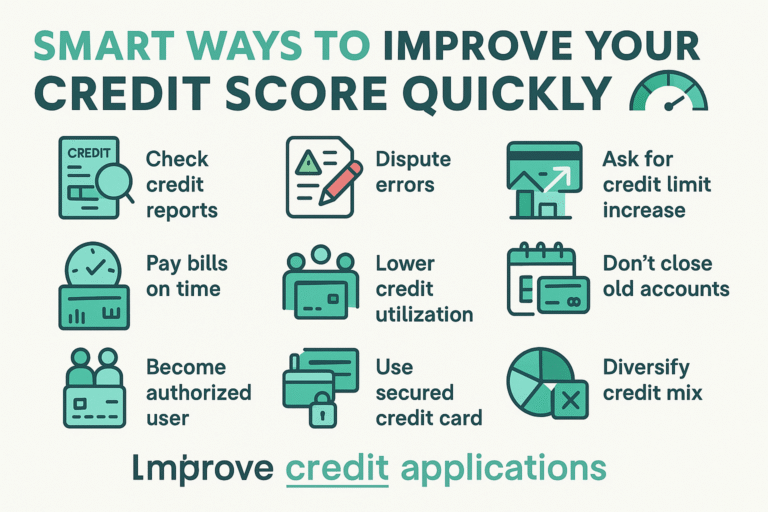 SMART WAYS TO IMPROVE YOUR CREDIT SCORE QUICKLY

CREDIT

Check credit reports

Dispute errors

Ask for credit limit increase

Pay bills on time

Lower credit utilization

Don't close old accounts

Become authorized user

Use secured credit card

Diversify credit mix

Lmprove credit applications